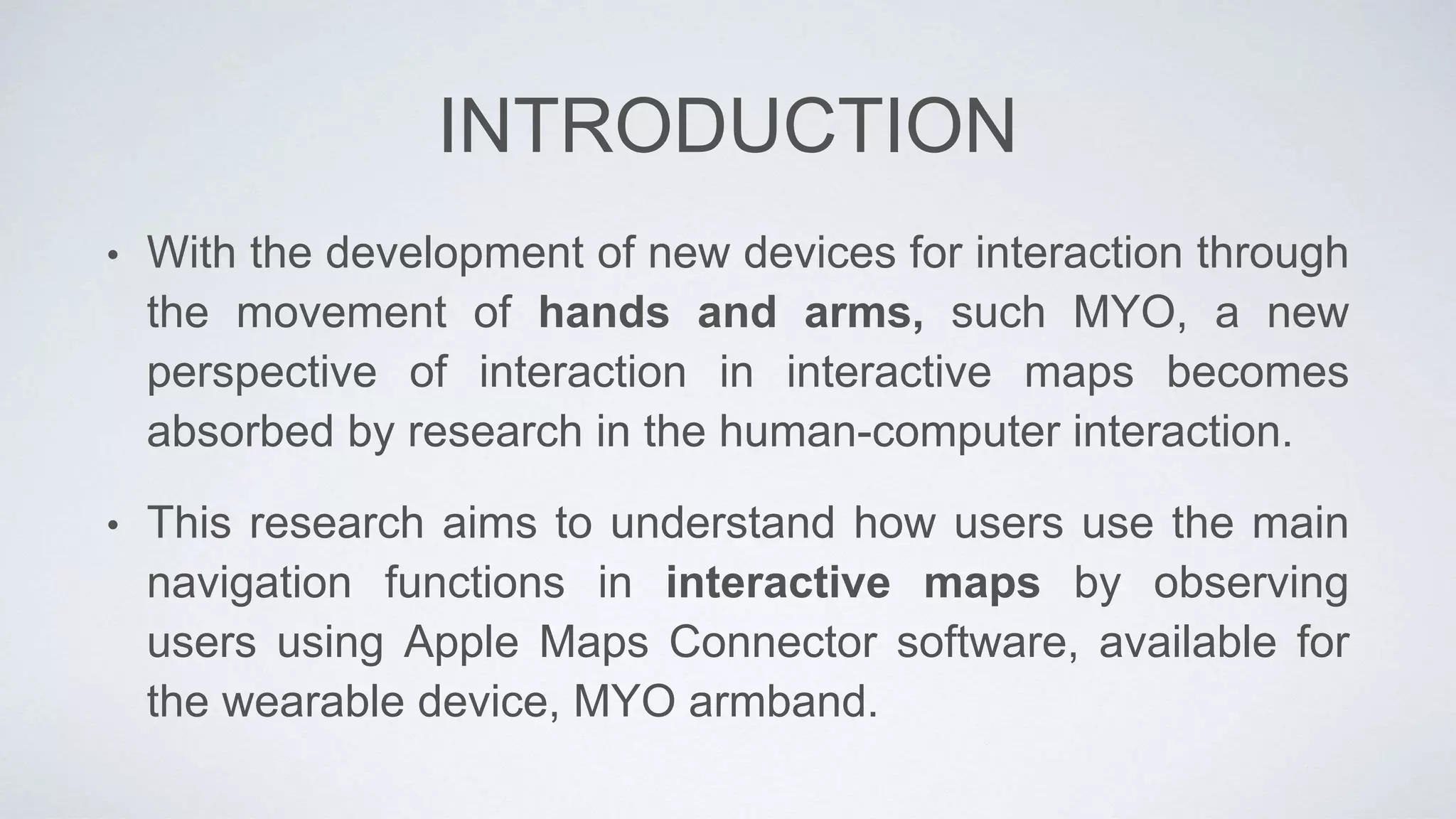 INTRODUCTION

• With the development of new devices for interaction through the movement of **hands and arms,** such MYO, a new perspective of interaction in interactive maps becomes absorbed by research in the human-computer interaction.

• This research aims to understand how users use the main navigation functions in **interactive maps** by observing users using Apple Maps Connector software, available for the wearable device, MYO armband.